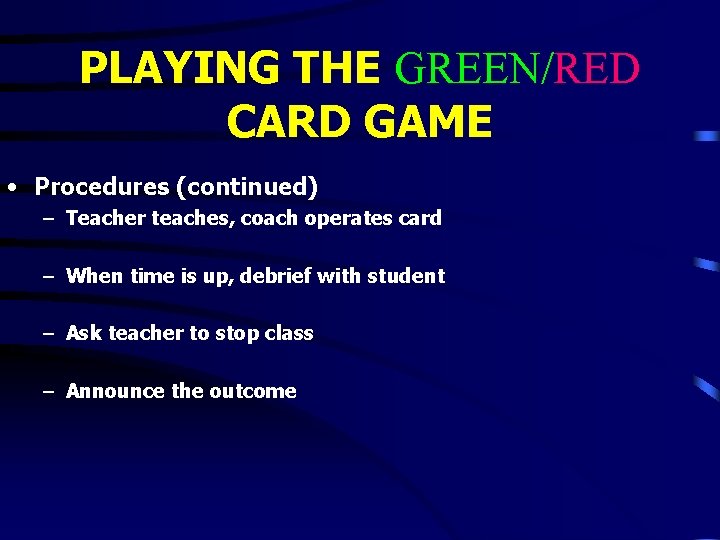 PLAYING THE GREEN/RED CARD GAME

• Procedures (continued)
– Teacher teaches, coach operates card
– When time is up, debrief with student
– Ask teacher to stop class
– Announce the outcome